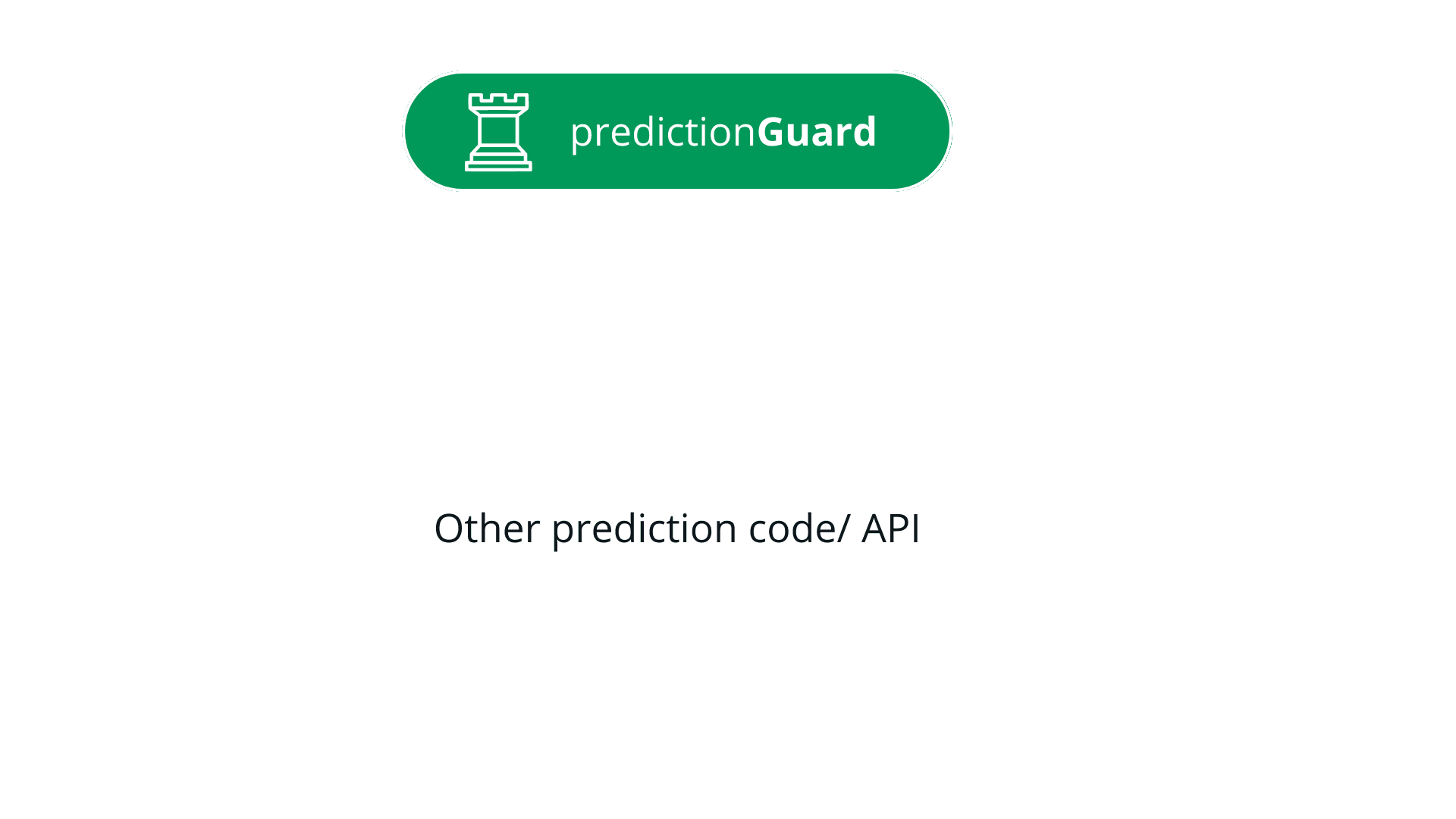 predictionGuard

Other prediction code/ API